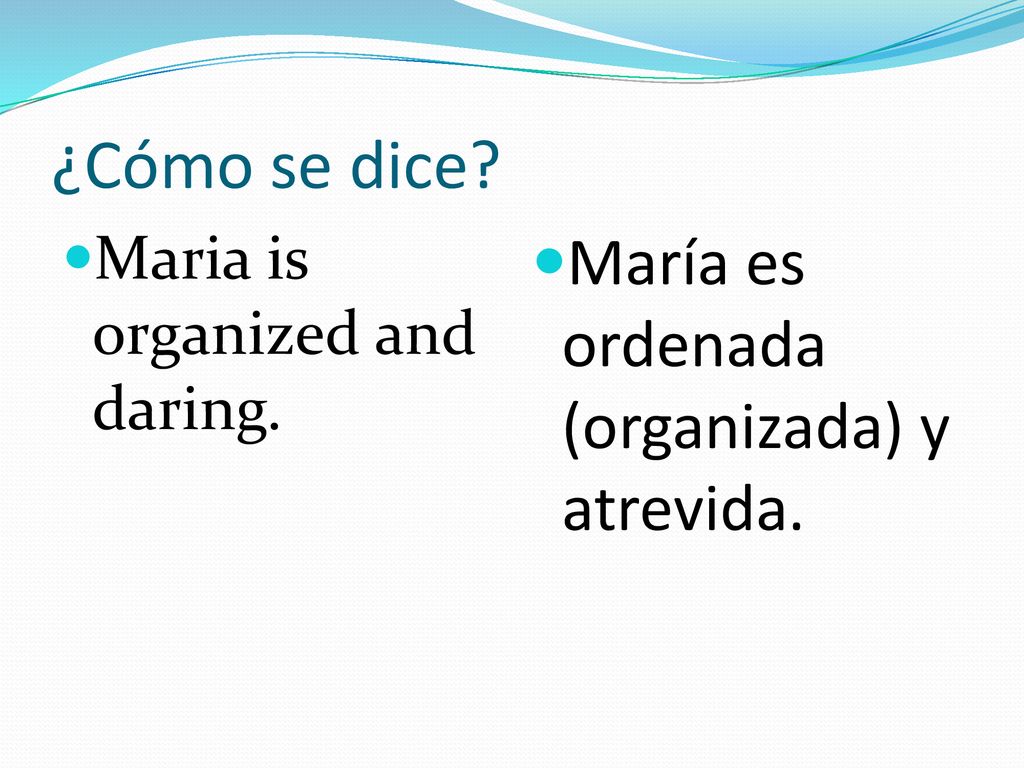 ¿Cómo se dice?

Maria is organized and daring.

María es ordenada (organizada) y atrevida.